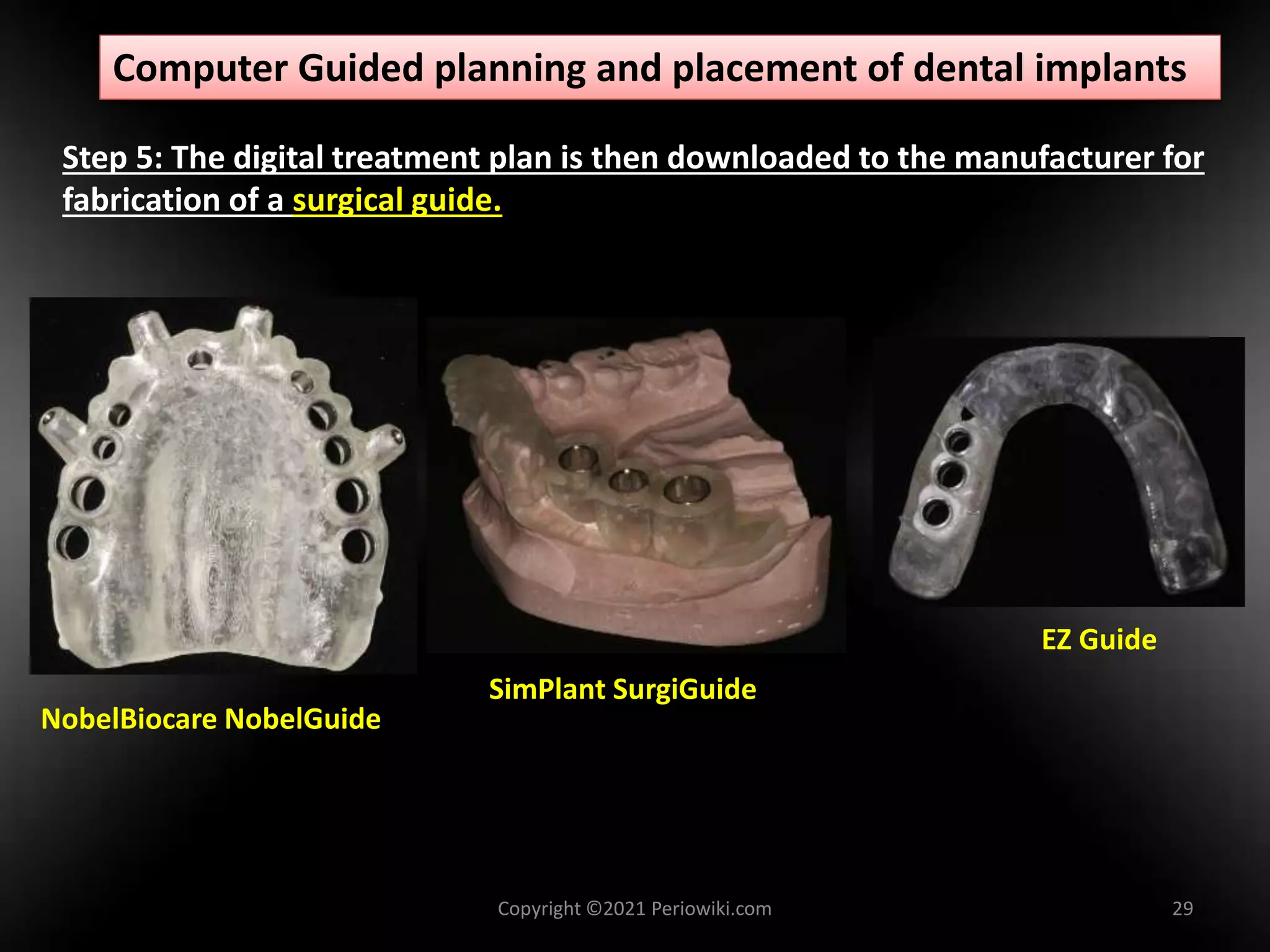 Computer Guided planning and placement of dental implants

Step 5: The digital treatment plan is then downloaded to the manufacturer for fabrication of a surgical guide.

NobelBiocare NobelGuide

SimPlant SurgiGuide

EZ Guide

Copyright ©2021 Periowiki.com

29